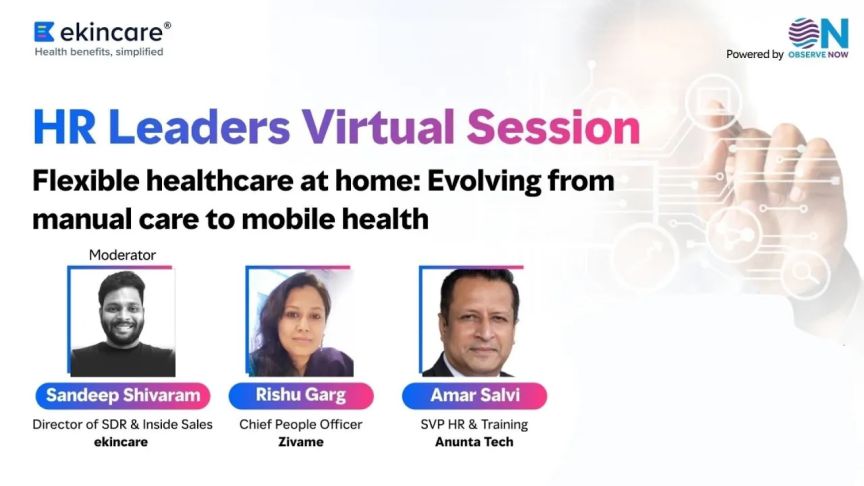 ekincare®
Health benefits, simplified

Powered by ON OBSERVE NOW

HR Leaders Virtual Session

Flexible healthcare at home: Evolving from manual care to mobile health

Moderator

Sandeep Shivaram
Director of SDR & Inside Sales
ekincare

Rishu Garg
Chief People Officer
Zivame

Amar Salvi
SVP HR & Training
Anunta Tech